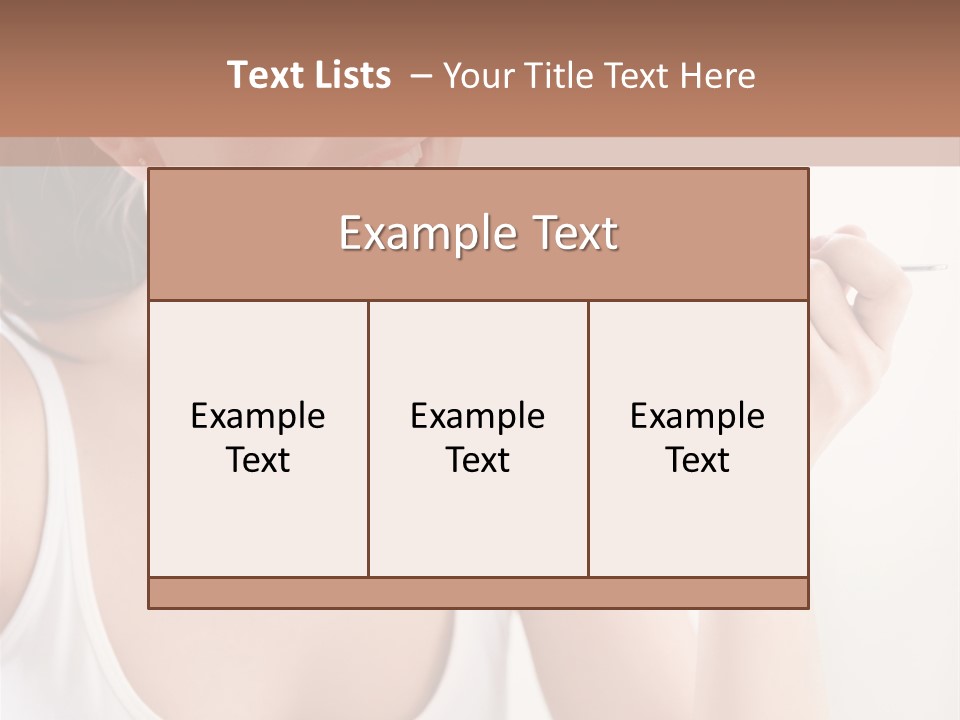 Text Lists – Your Title Text Here

Example Text

Example Text

Example Text

Example Text